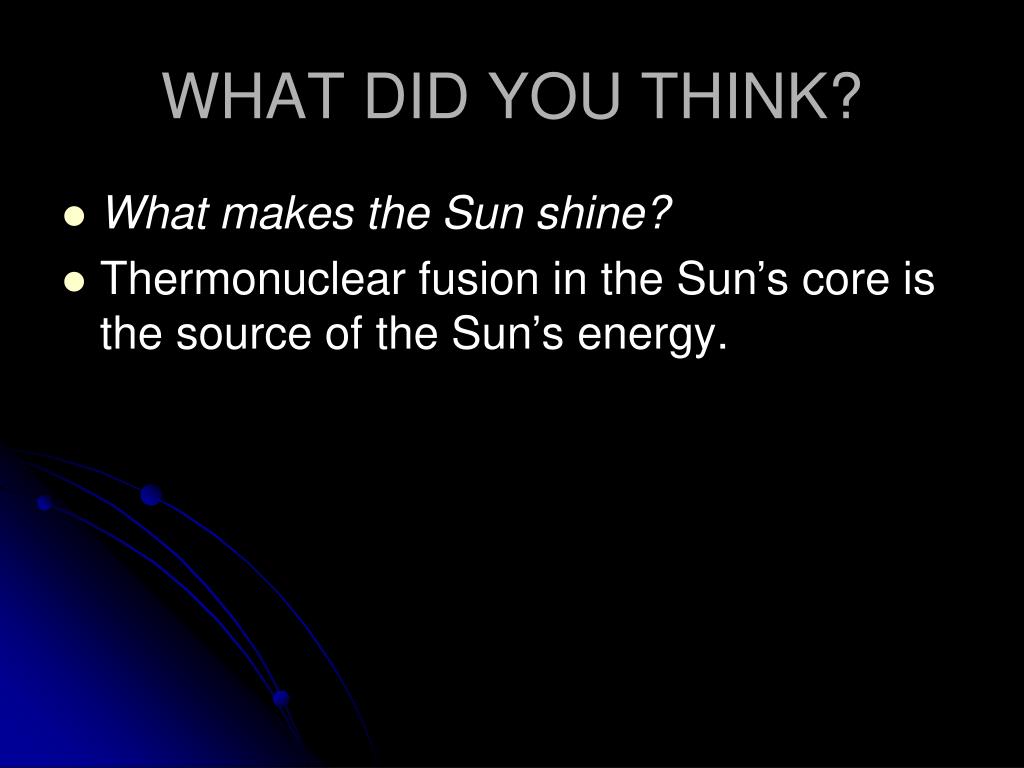 WHAT DID YOU THINK?

- What makes the Sun shine?
- Thermonuclear fusion in the Sun’s core is the source of the Sun’s energy.